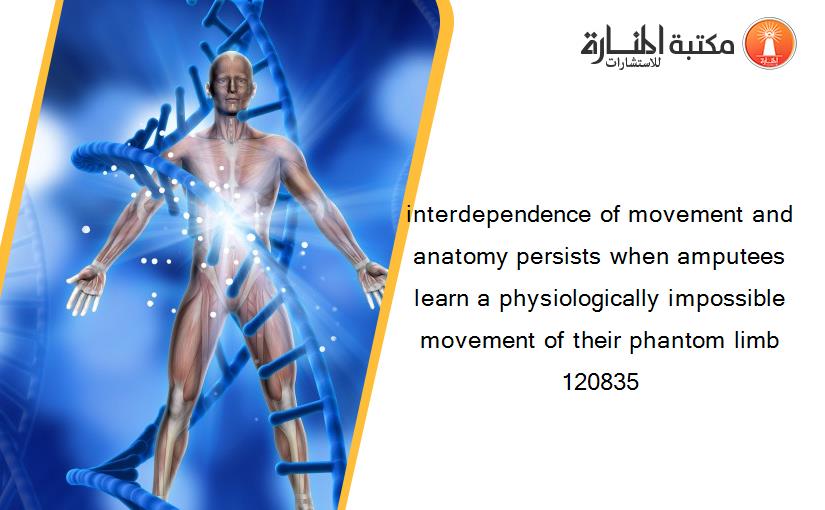 مكتبة المنارة للاستشارات

interdependence of movement and anatomy persists when amputees learn a physiologically impossible movement of their phantom limb 120835